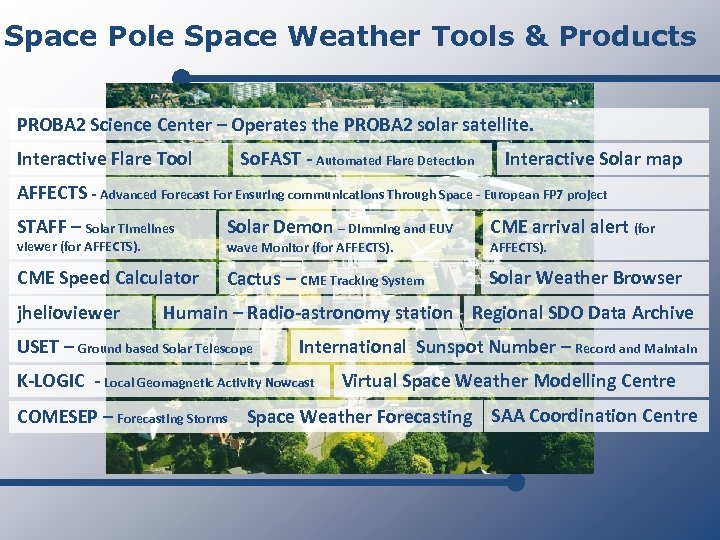 Space Pole Space Weather Tools & Products

PROBA2 Science Center – Operates the PROBA2 solar satellite.

Interactive Flare Tool

SoFAST - Automated Flare Detection

Interactive Solar map

AFFECTS - Advanced Forecast For Ensuring communications Through Space - European FP7 project

STAFF – Solar Timelines viewer (for AFFECTS).

Solar Demon – Dimming and EUV wave Monitor (for AFFECTS).

CME arrival alert (for AFFECTS).

CME Speed Calculator

Cactus – CME Tracking System

Solar Weather Browser

jhelioviewer

Humain – Radio-astronomy station

Regional SDO Data Archive

USET – Ground based Solar Telescope

International Sunspot Number – Record and Maintain

K-LOGIC - Local Geomagnetic Activity Nowcast

Virtual Space Weather Modelling Centre

COMESEP – Forecasting Storms

Space Weather Forecasting

SAA Coordination Centre